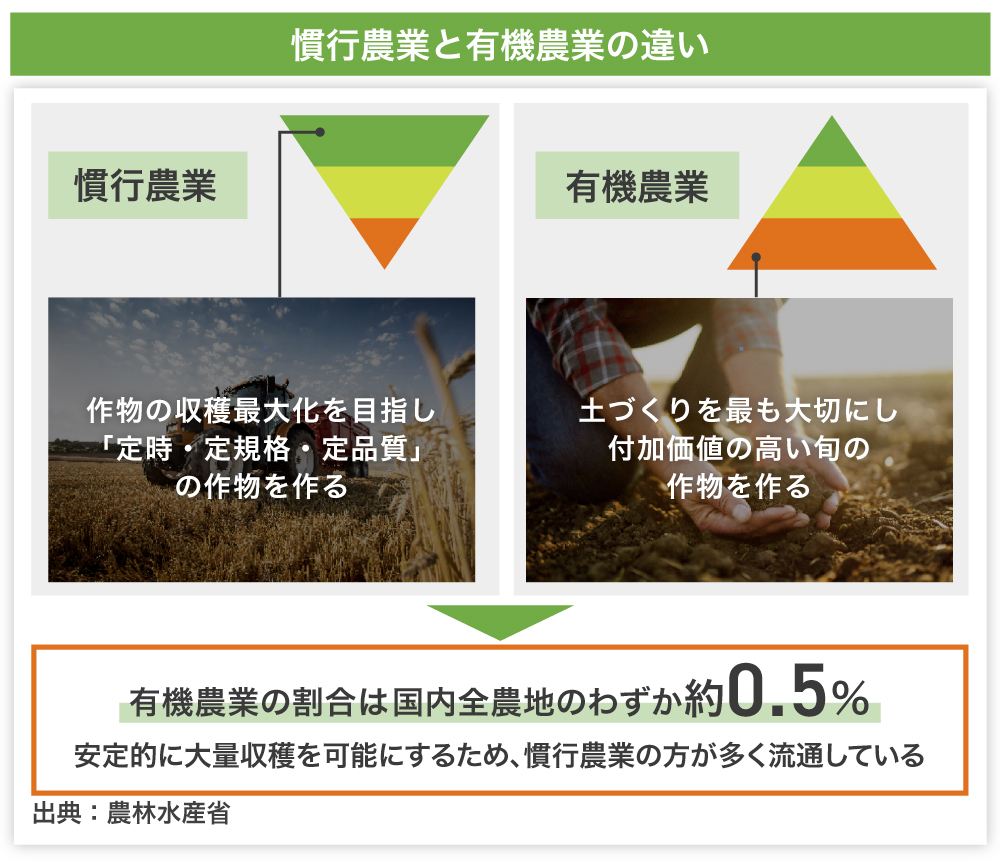 慣行農業と有機農業の違い

慣行農業

作物の収穫最大化を目指し「定時・定規格・定品質」の作物を作る

有機農業

土づくりを最も大切にし付加価値の高い旬の作物を作る

有機農業の割合は国内全農地のわずか約0.5%

安定的に大量収穫を可能にするため、慣行農業の方が多く流通している

出典：農林水産省